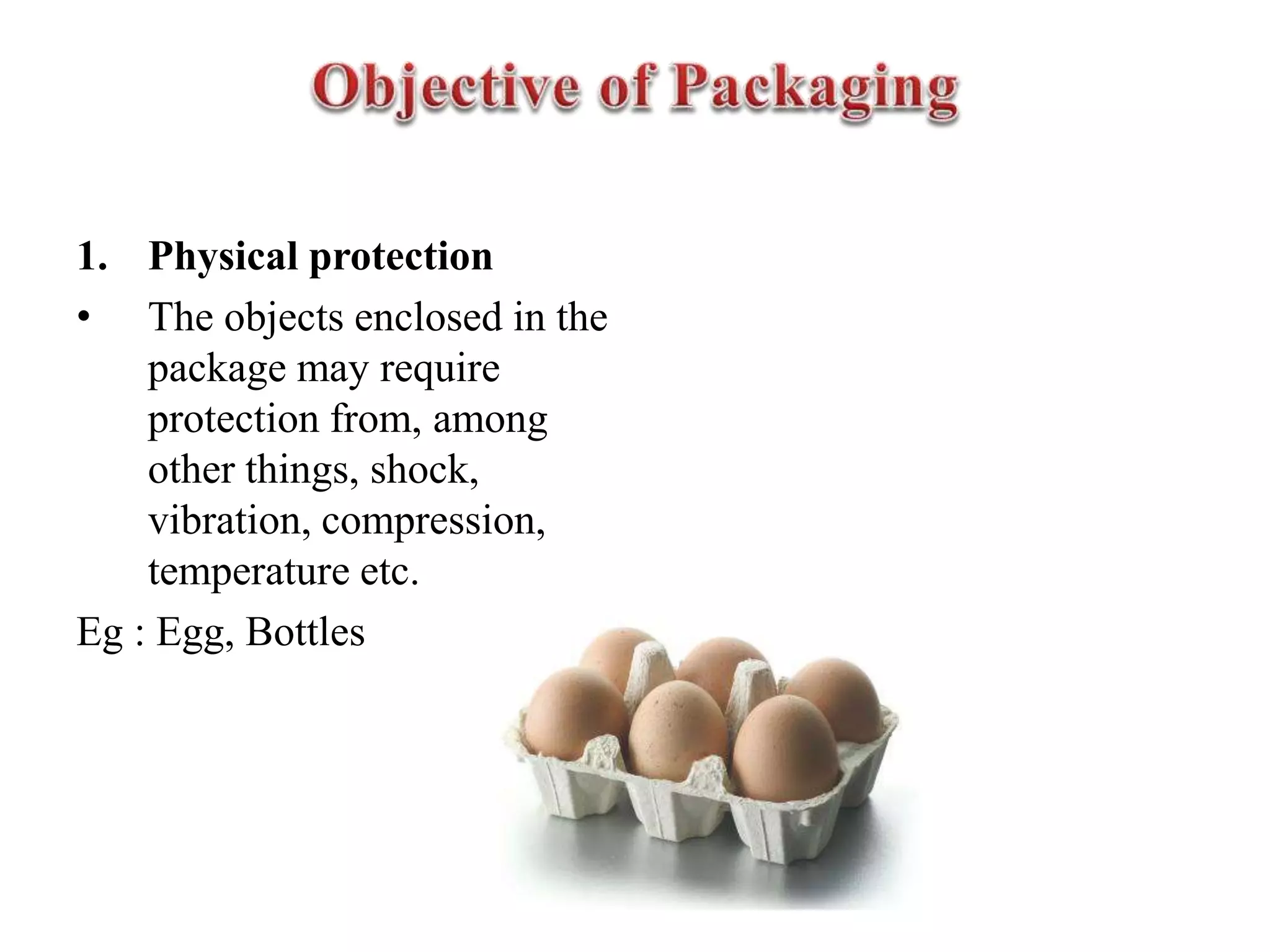 Objective of Packaging

1. Physical protection

• The objects enclosed in the package may require protection from, among other things, shock, vibration, compression, temperature etc.

Eg : Egg, Bottles